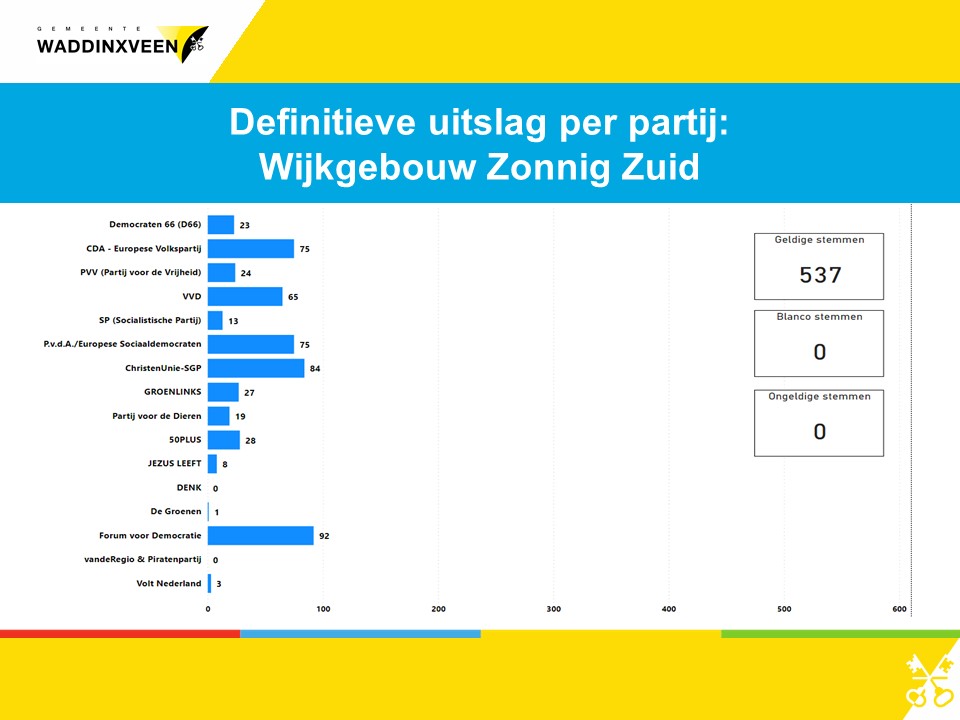 GEMEENTE
WADDINXVEEN

Definitieve uitslag per partij:
Wijkgebouw Zonnig Zuid

Democraten 66 (D66) 23
CDA - Europese Volkspartij 75
PVV (Partij voor de Vrijheid) 24
VVD 65
SP (Socialistische Partij) 13
P.v.d.A./Europese Sociaaldemocraten 75
ChristenUnie-SGP 84
GROENLINKS 27
Partij voor de Dieren 19
50PLUS 28
JEZUS LEEFT 8
DENK 0
De Groenen 1
Forum voor Democratie 92
vandeRegio & Piratenpartij 0
Volt Nederland 3

0 100 200 300 400 500 600

Geldige stemmen
537

Blanco stemmen
0

Ongeldige stemmen
0